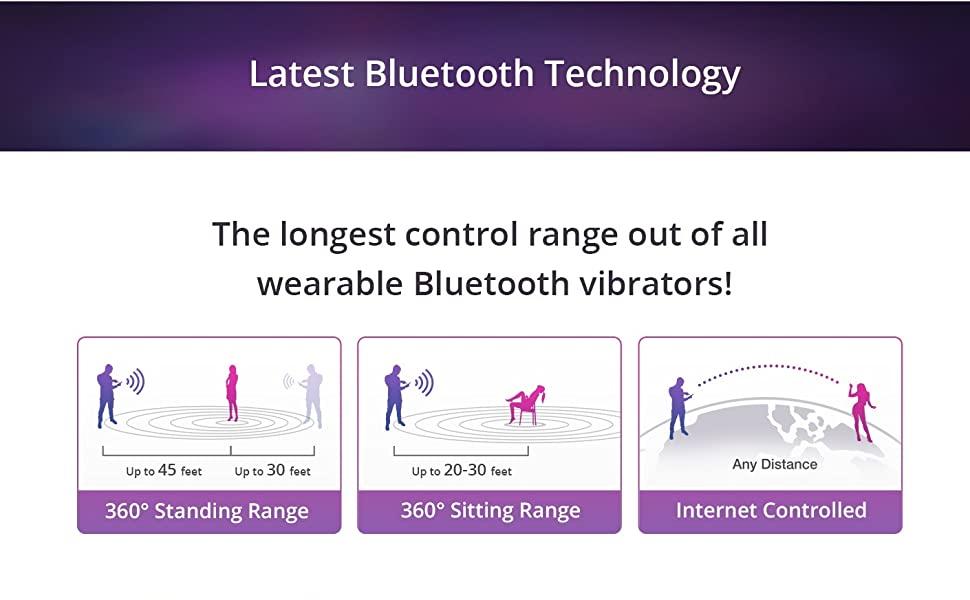 Latest Bluetooth Technology

The longest control range out of all wearable Bluetooth vibrators!

Up to 45 feet
Up to 30 feet
360° Standing Range

Up to 20-30 feet
360° Sitting Range

Any Distance
Internet Controlled